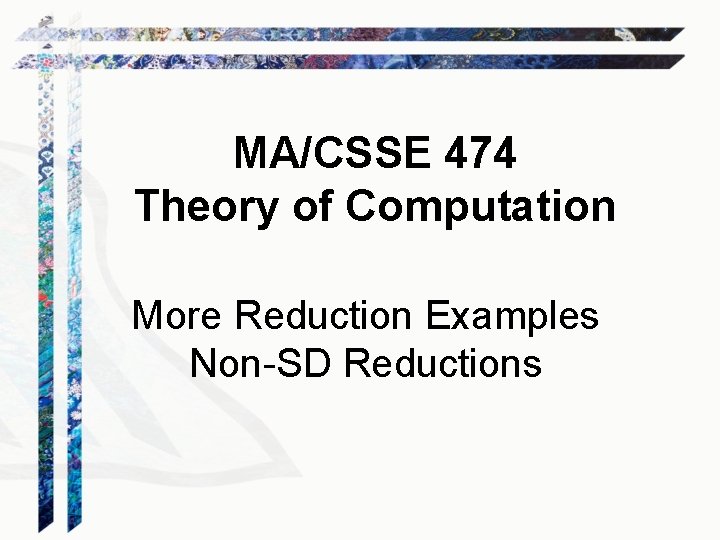 MA/CSSE 474
Theory of Computation

More Reduction Examples
Non-SD Reductions